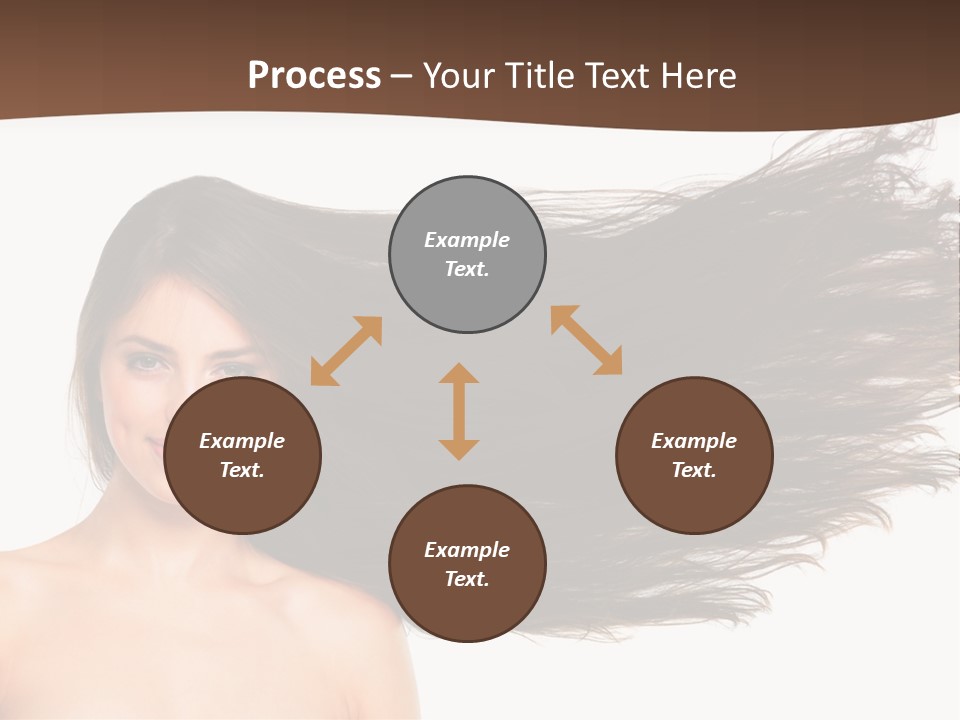 Process – Your Title Text Here

Example Text.

Example Text.

Example Text.

Example Text.